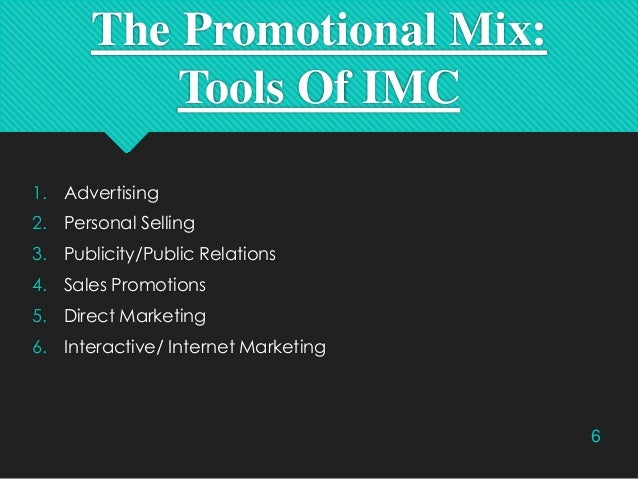 The Promotional Mix: Tools Of IMC

1. Advertising
2. Personal Selling
3. Publicity/Public Relations
4. Sales Promotions
5. Direct Marketing
6. Interactive/ Internet Marketing

6